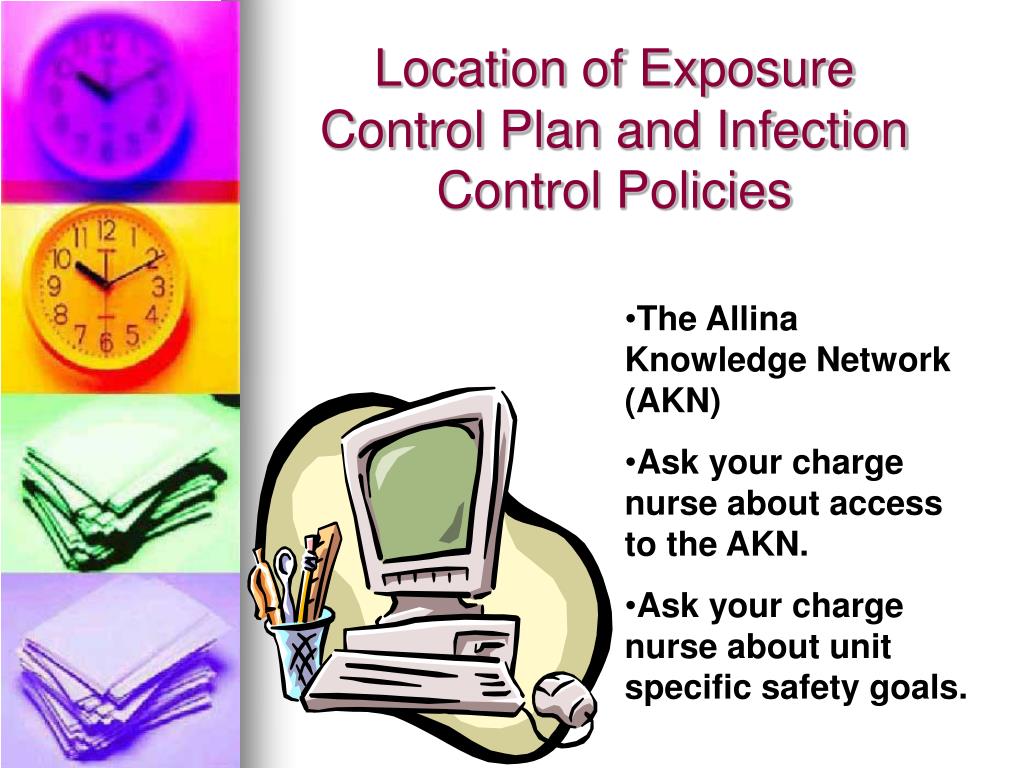 Location of Exposure Control Plan and Infection Control Policies

•The Allina Knowledge Network (AKN)

•Ask your charge nurse about access to the AKN.

•Ask your charge nurse about unit specific safety goals.